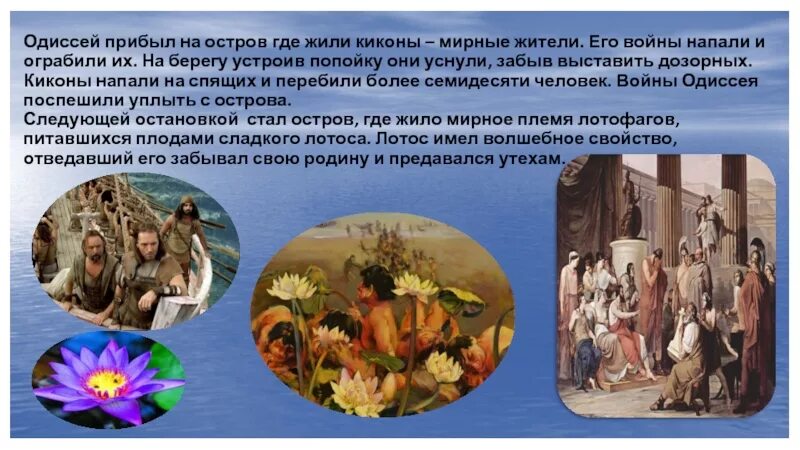 Одиссей прибыл на остров где жили киконы – мирные жители. Его войны напали и ограбили их. На берегу устроив попойку они уснули, забыв выставить дозорных. Киконы напали на спящих и перебили более семидесяти человек. Войны Одиссея поспешили уплыть с острова.
Следующей остановкой стал остров, где жило мирное племя лотофагов, питавшихся плодами сладкого лотоса. Лотос имел волшебное свойство, отведавший его забывал свою родину и предавался утехам.